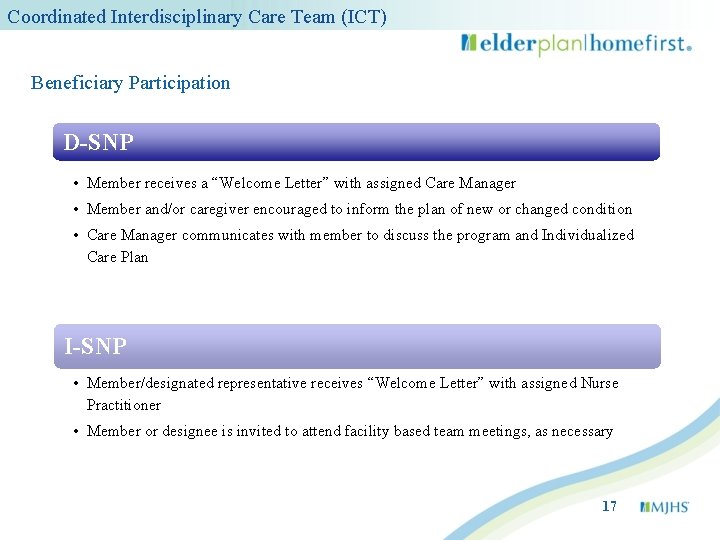 Coordinated Interdisciplinary Care Team (ICT)

elderplan|homefirst.

Beneficiary Participation

D-SNP

• Member receives a “Welcome Letter” with assigned Care Manager
• Member and/or caregiver encouraged to inform the plan of new or changed condition
• Care Manager communicates with member to discuss the program and Individualized Care Plan

I-SNP

• Member/designated representative receives “Welcome Letter” with assigned Nurse Practitioner
• Member or designee is invited to attend facility based team meetings, as necessary

17

MJHS